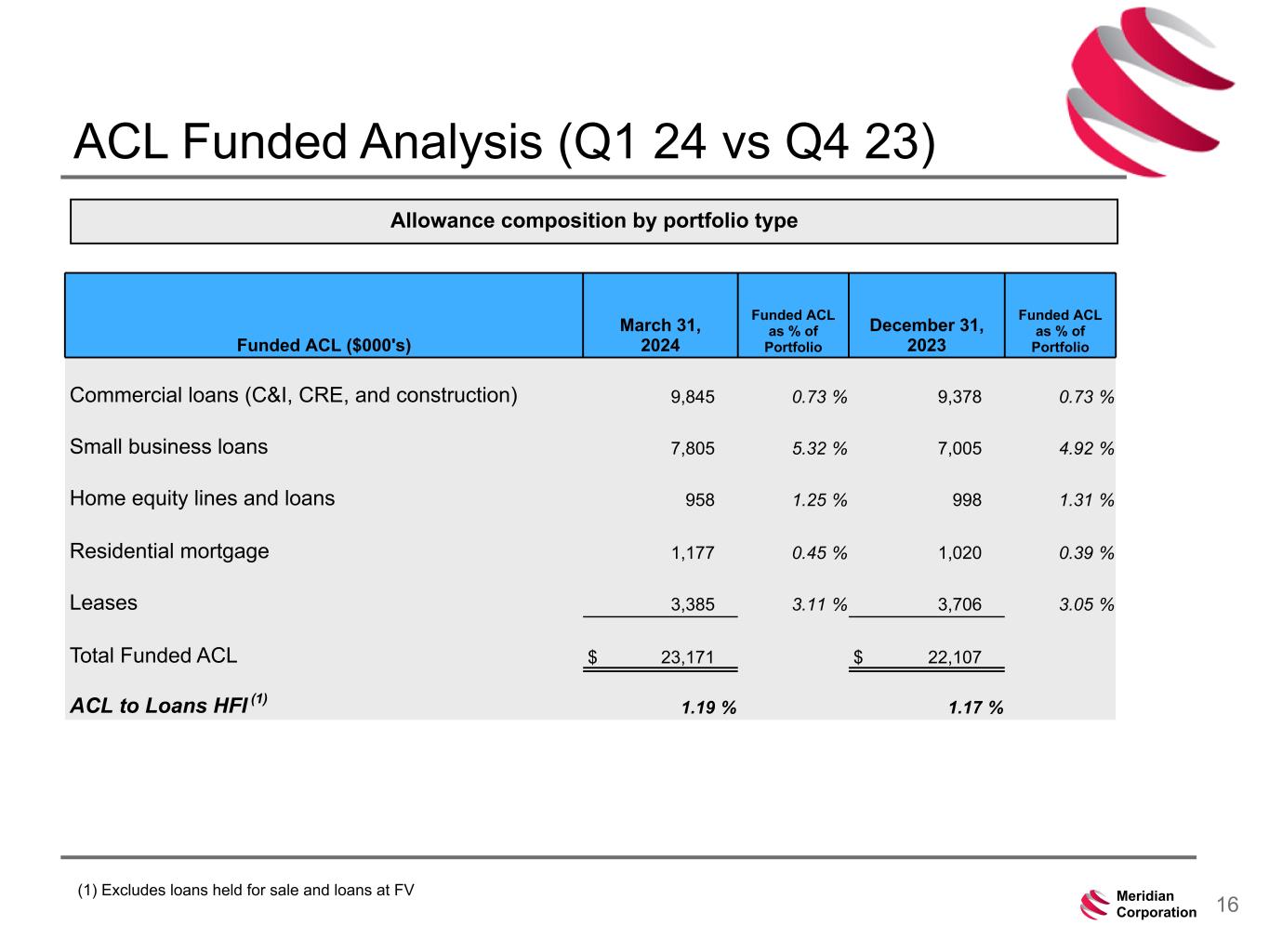 ACL Funded Analysis (Q1 24 vs Q4 23)

Allowance composition by portfolio type

| Funded ACL ($000's) | March 31, 2024 | Funded ACL as % of Portfolio | December 31, 2023 | Funded ACL as % of Portfolio |
|---|---|---|---|---|
| Commercial loans (C&I, CRE, and construction) | 9,845 | 0.73 % | 9,378 | 0.73 % |
| Small business loans | 7,805 | 5.32 % | 7,005 | 4.92 % |
| Home equity lines and loans | 958 | 1.25 % | 998 | 1.31 % |
| Residential mortgage | 1,177 | 0.45 % | 1,020 | 0.39 % |
| Leases | 3,385 | 3.11 % | 3,706 | 3.05 % |
| Total Funded ACL | $ 23,171 | | $ 22,107 | |
| ACL to Loans HFI $^{(1)}$ | 1.19 % | | 1.17 % | |

(1) Excludes loans held for sale and loans at FV

Meridian Corporation

16